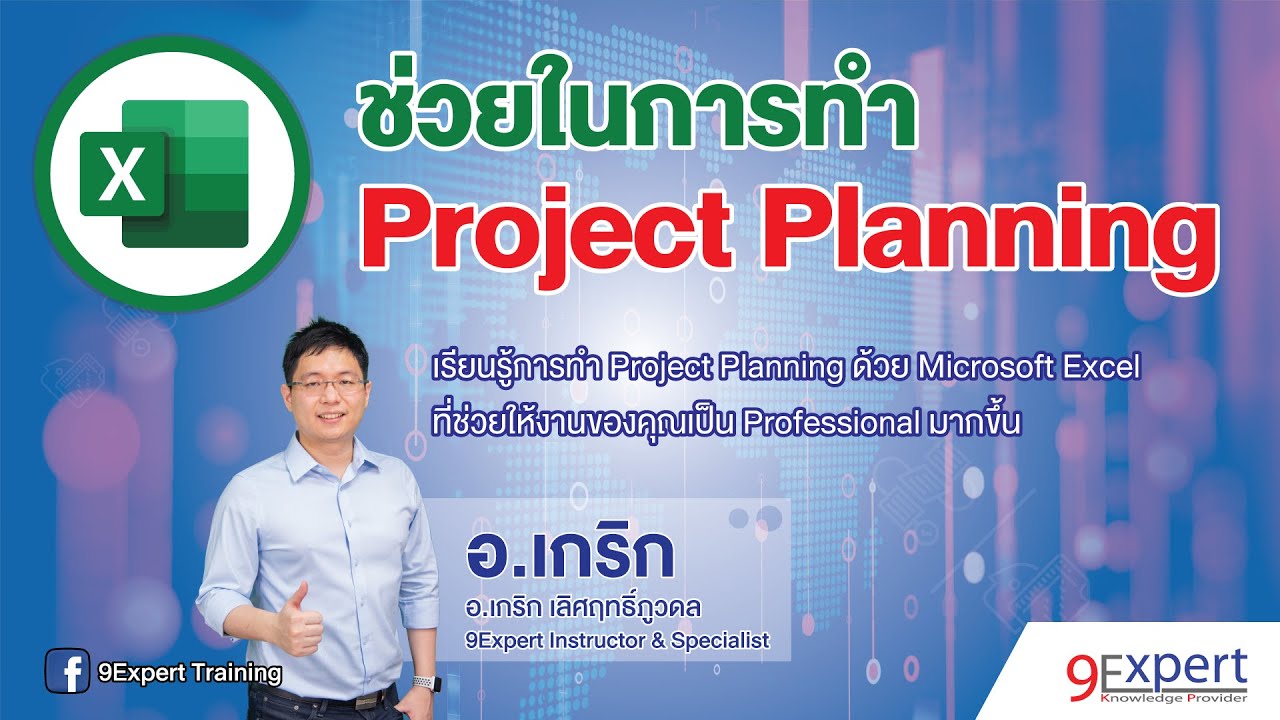 X

ช่วยในการทำ
Project Planning

เรียนรู้การทำ Project Planning ด้วย Microsoft Excel
ที่ช่วยให้งานของคุณเป็น Professional มากขึ้น

อ.เกริก
อ.เกริก เลิศฤทธิ์ภูวดล
9Expert Instructor & Specialist

9Expert Training

9Expert
Knowledge Provider